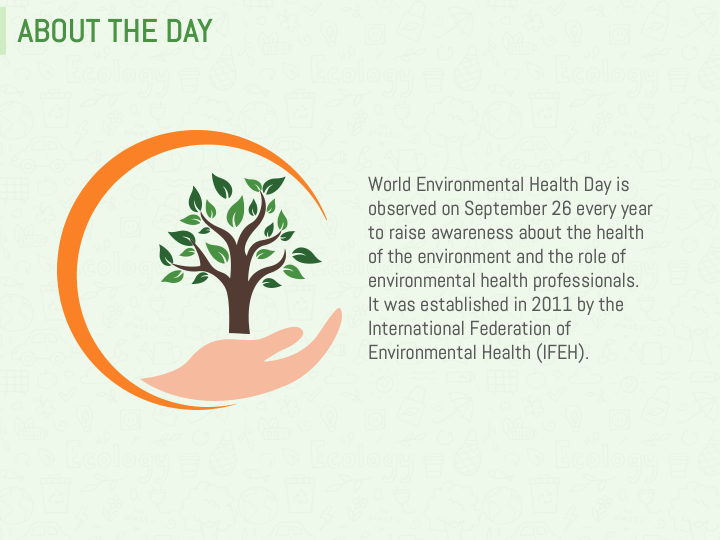 ABOUT THE DAY

World Environmental Health Day is observed on September 26 every year to raise awareness about the health of the environment and the role of environmental health professionals. It was established in 2011 by the International Federation of Environmental Health (IFEH).